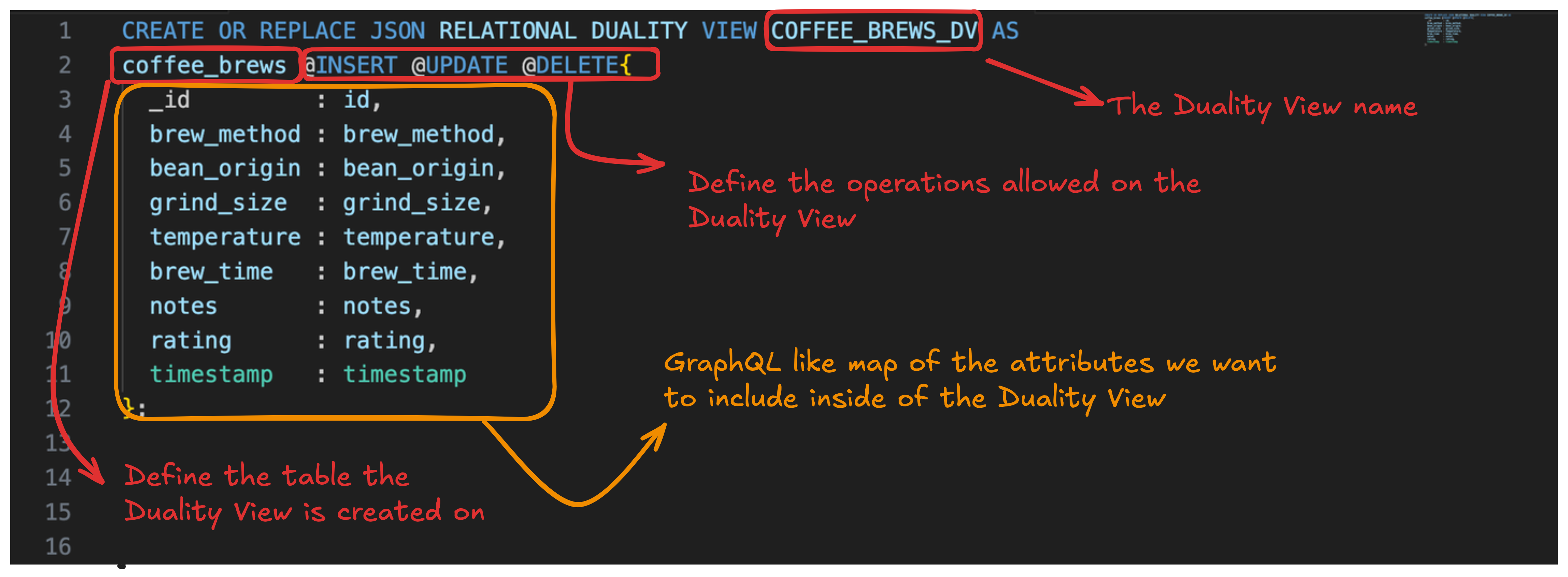 1 CREATE OR REPLACE JSON RELATIONAL DUALITY VIEW COFFEE_BREWS_DV AS
2 coffee_brews @INSERT @UPDATE @DELETE{
3 _id : id,
4 brew_method : brew_method,
5 bean_origin : bean_origin,
6 grind_size : grind_size,
7 temperature : temperature,
8 brew_time : brew_time,
9 notes : notes,
10 rating : rating,
11 timestamp : timestamp
12 };
13
14
15
16

The Duality View name

Define the operations allowed on the Duality View

GraphQL like map of the attributes we want to include inside of the Duality View

Define the table the Duality View is created on